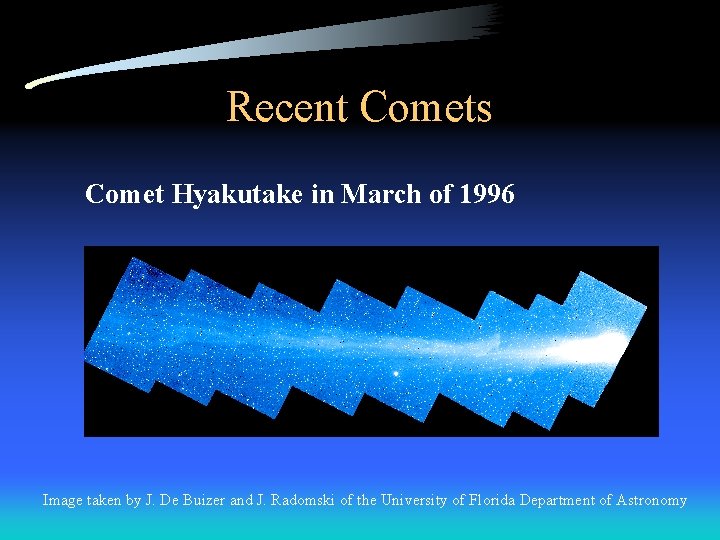 Recent Comets

Comet Hyakutake in March of 1996

Image taken by J. De Buizer and J. Radomski of the University of Florida Department of Astronomy